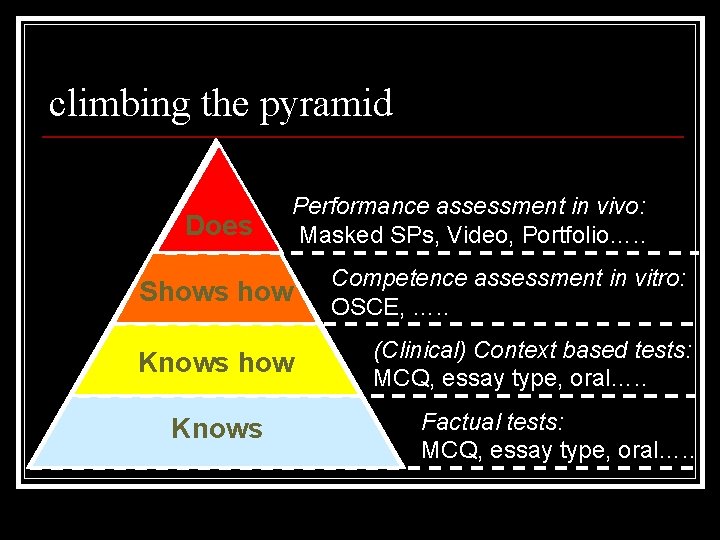 climbing the pyramid

Does

Performance assessment in vivo:
Masked SPs, Video, Portfolio.….

Shows how

Competence assessment in vitro:
OSCE, .….

Knows how

(Clinical) Context based tests:
MCQ, essay type, oral.….

Knows

Factual tests:
MCQ, essay type, oral.….